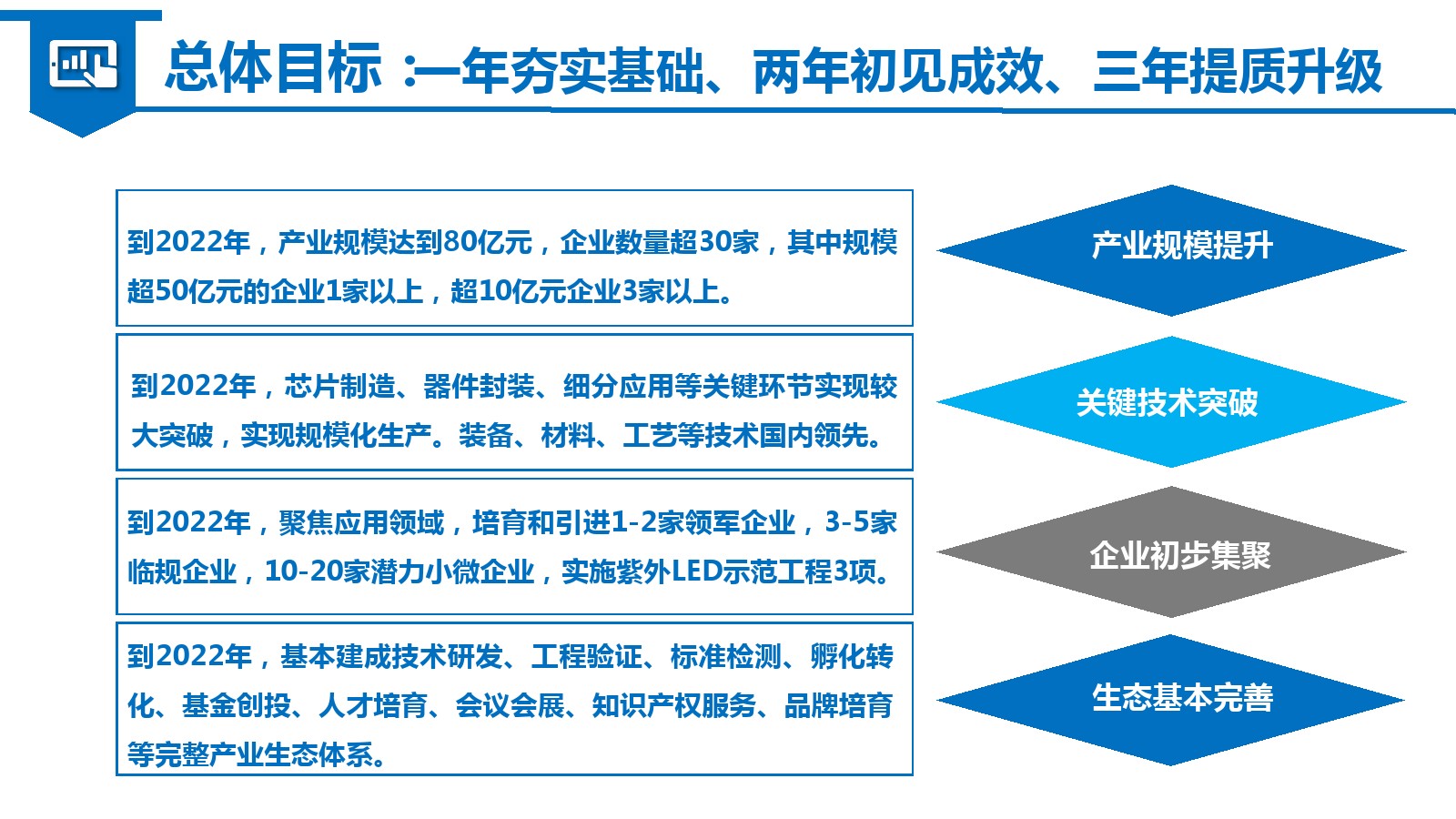 总体目标 :一年夯实基础、两年初见成效、三年提质升级

到2022年，产业规模达到80亿元，企业数量超30家，其中规模超50亿元的企业1家以上，超10亿元企业3家以上。

产业规模提升

到2022年，芯片制造、器件封装、细分应用等关键环节实现较大突破，实现规模化生产。装备、材料、工艺等技术国内领先。

关键技术突破

到2022年，聚焦应用领域，培育和引进1-2家领军企业，3-5家临规企业，10-20家潜力小微企业，实施紫外LED示范工程3项。

企业初步集聚

到2022年，基本建成技术研发、工程验证、标准检测、孵化转化、基金创投、人才培育、会议会展、知识产权服务、品牌培育等完整产业生态体系。

生态基本完善